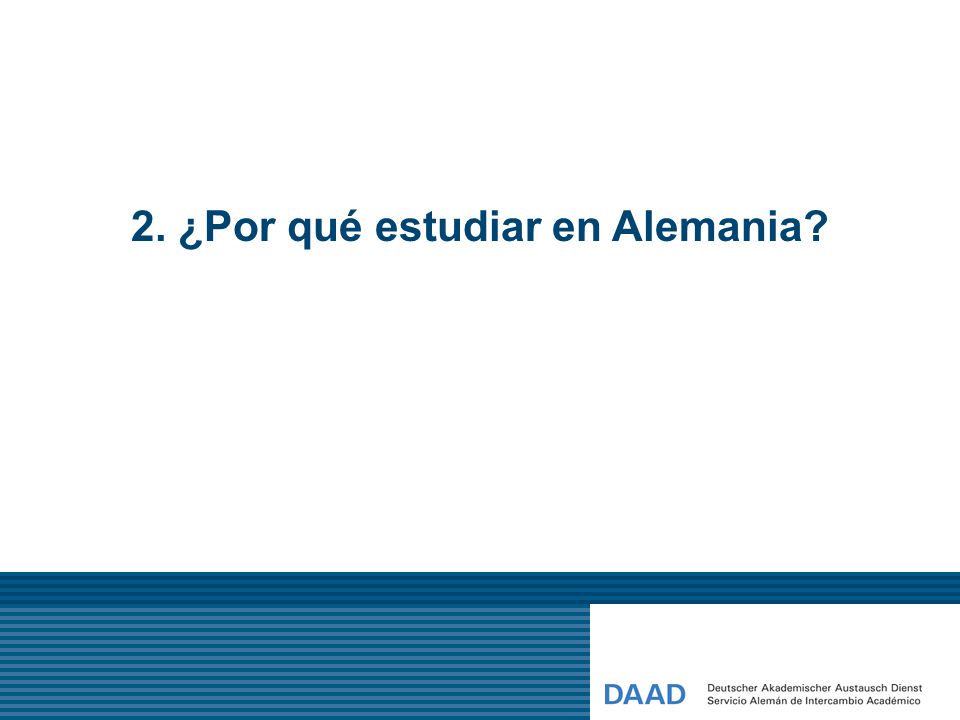 2. ¿Por qué estudiar en Alemania?

DAAD Deutscher Akademischer Austausch Dienst
Servicio Alemán de Intercambio Académico